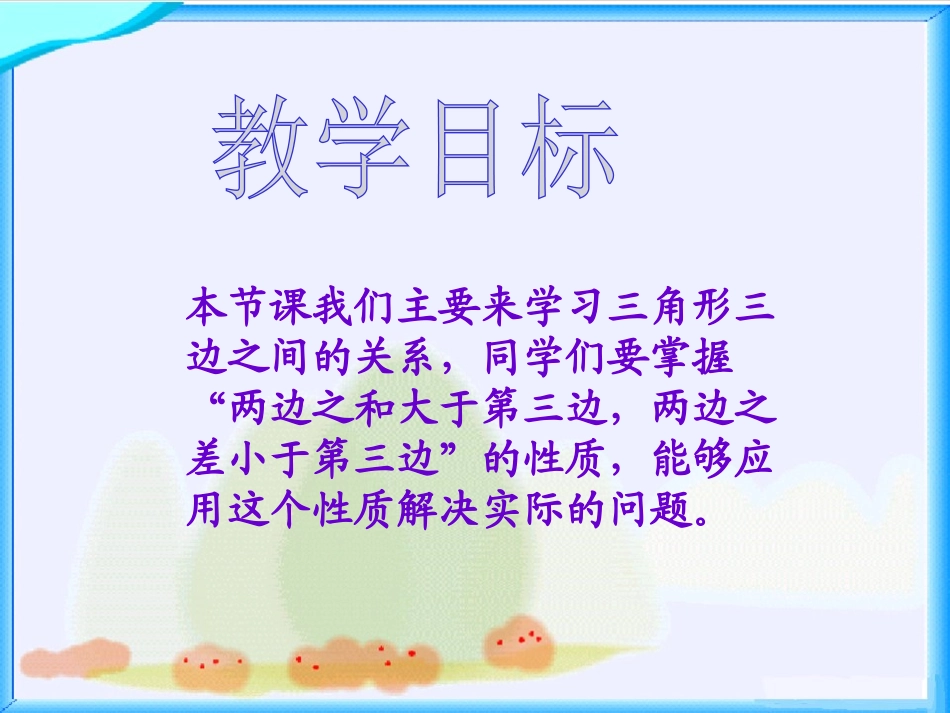 教学目标

本节课我们主要来学习三角形三边之间的关系，同学们要掌握“两边之和大于第三边，两边之差小于第三边”的性质，能够应用这个性质解决实际的问题。